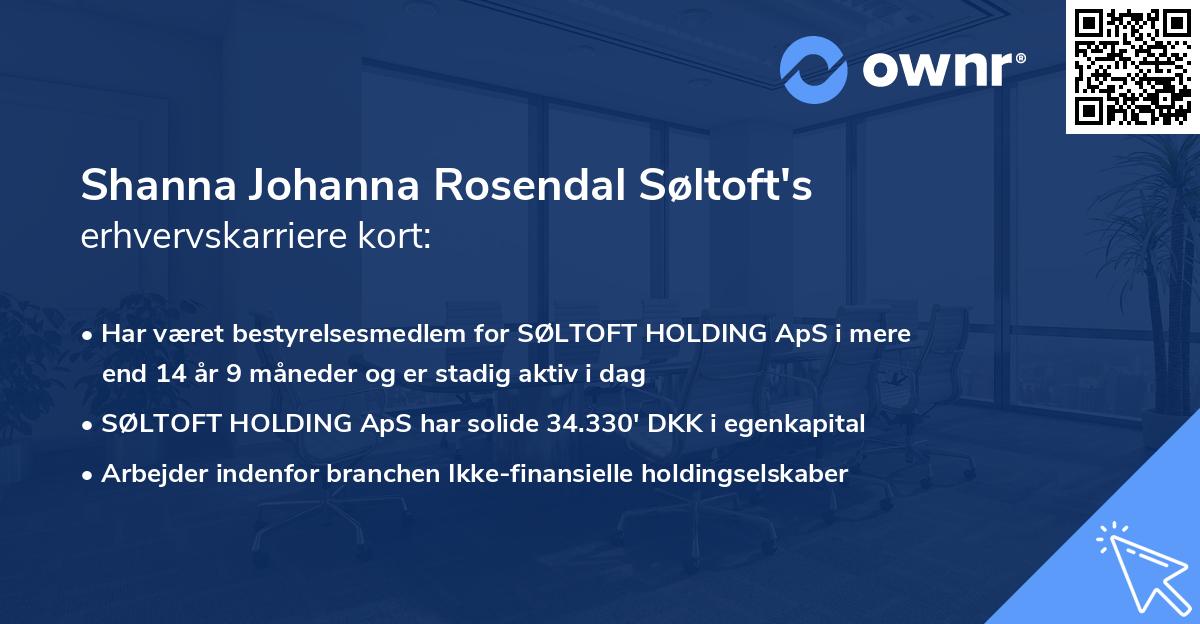 ownr®

Shanna Johanna Rosendal Søltoft's
erhvervskarriere kort:

• Har været bestyrelsesmedlem for SØLTOFT HOLDING ApS i mere end 14 år 9 måneder og er stadig aktiv i dag
• SØLTOFT HOLDING ApS har solide 34.330' DKK i egenkapital
• Arbejder indenfor branchen Ikke-finansielle holdingselskaber